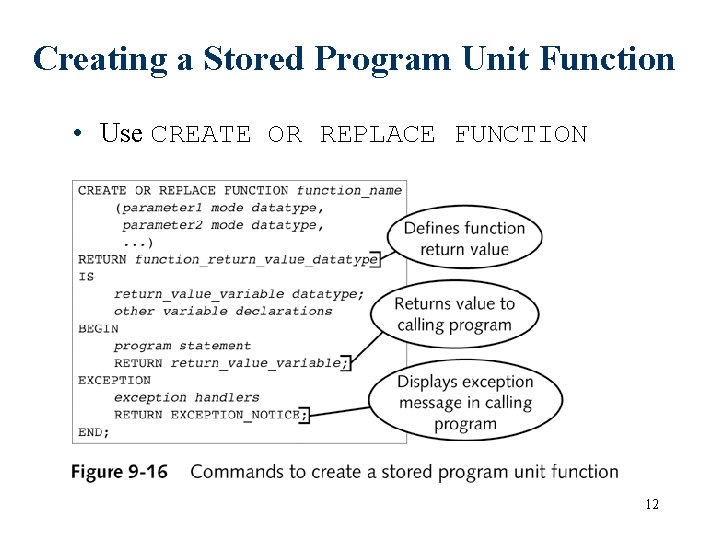 Creating a Stored Program Unit Function

• Use CREATE OR REPLACE FUNCTION

CREATE OR REPLACE FUNCTION function_name
(parameter1 mode datatype,
parameter2 mode datatype,
...)
RETURN function_return_value_datatype
IS
return_value_variable datatype;
other variable declarations
BEGIN
program statement
RETURN return_value_variable;
EXCEPTION
exception handlers
RETURN EXCEPTION_NOTICE;
END;

Defines function return value

Returns value to calling program

Displays exception message in calling program

Figure 9-16 Commands to create a stored program unit function

12